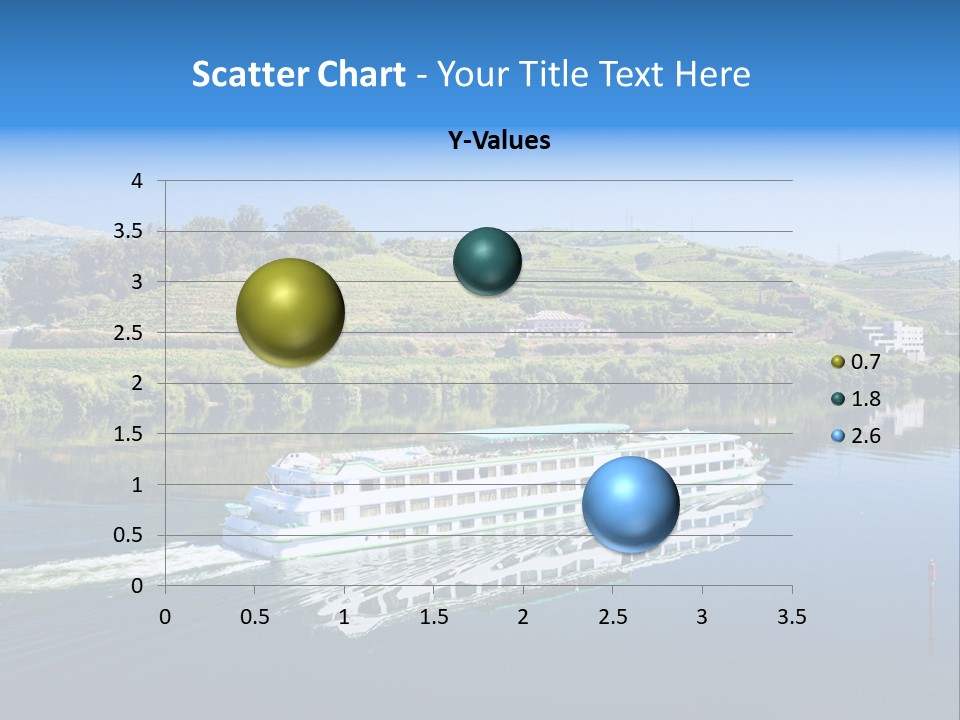 Scatter Chart - Your Title Text Here

Y-Values

4
3.5
3
2.5
2
1.5
1
0.5
0

0 0.5 1 1.5 2 2.5 3 3.5

0.7
1.8
2.6